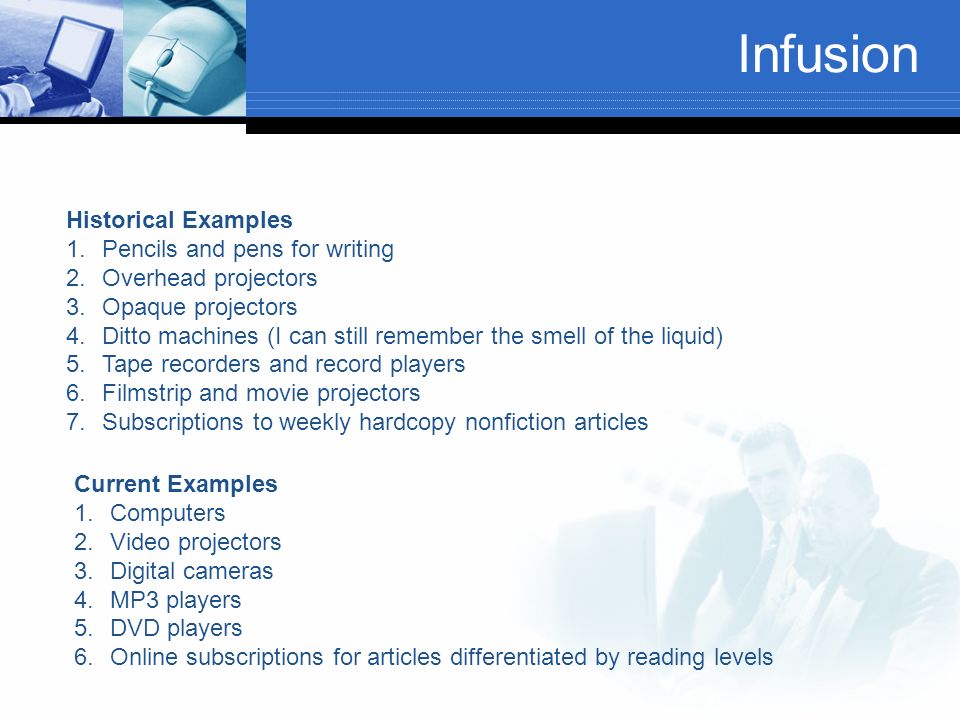 Infusion

Historical Examples
1. Pencils and pens for writing
2. Overhead projectors
3. Opaque projectors
4. Ditto machines (I can still remember the smell of the liquid)
5. Tape recorders and record players
6. Filmstrip and movie projectors
7. Subscriptions to weekly hardcopy nonfiction articles

Current Examples
1. Computers
2. Video projectors
3. Digital cameras
4. MP3 players
5. DVD players
6. Online subscriptions for articles differentiated by reading levels